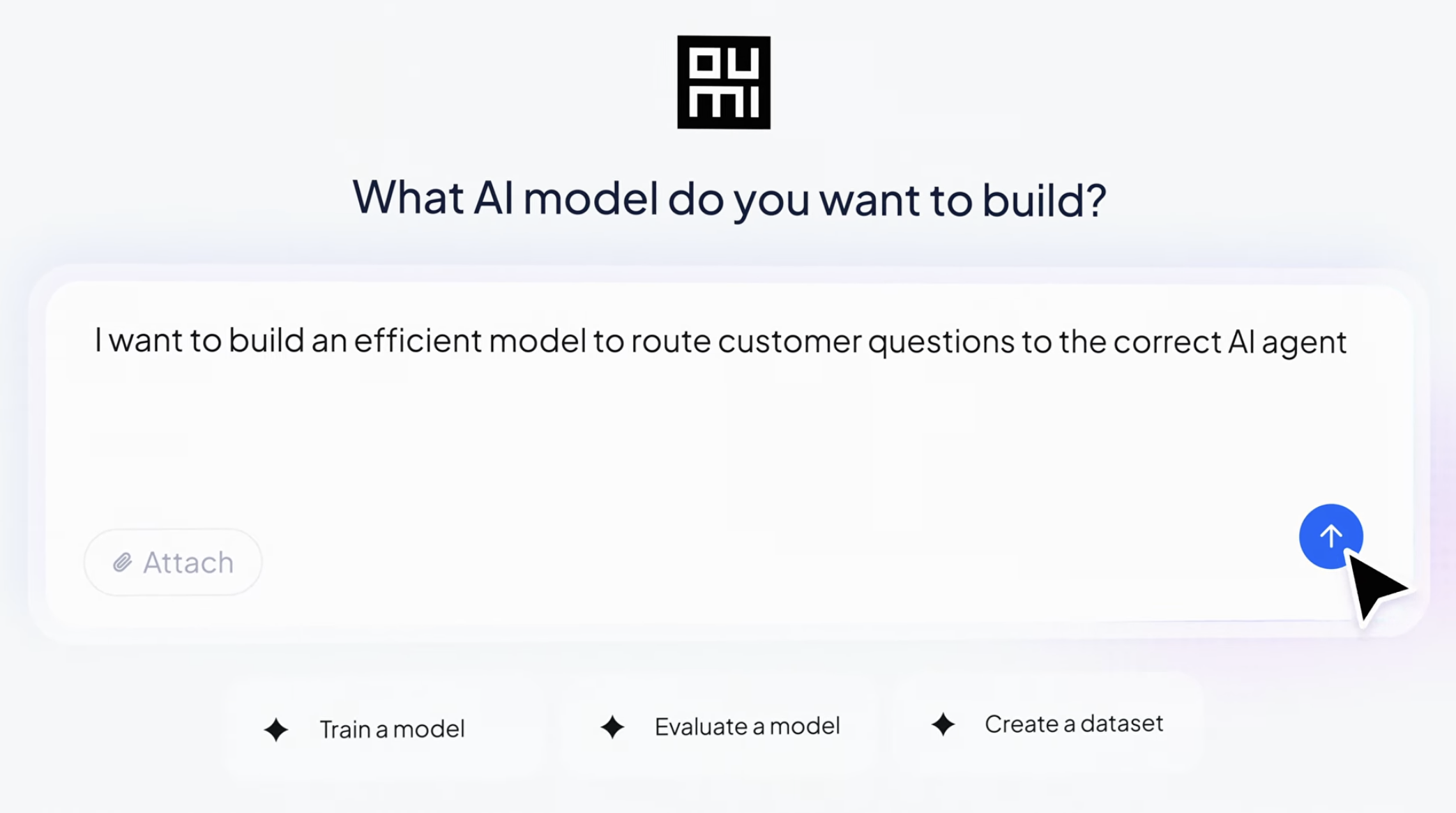 OU
MI

What AI model do you want to build?

I want to build an efficient model to route customer questions to the correct AI agent

Attach

Train a model

Evaluate a model

Create a dataset